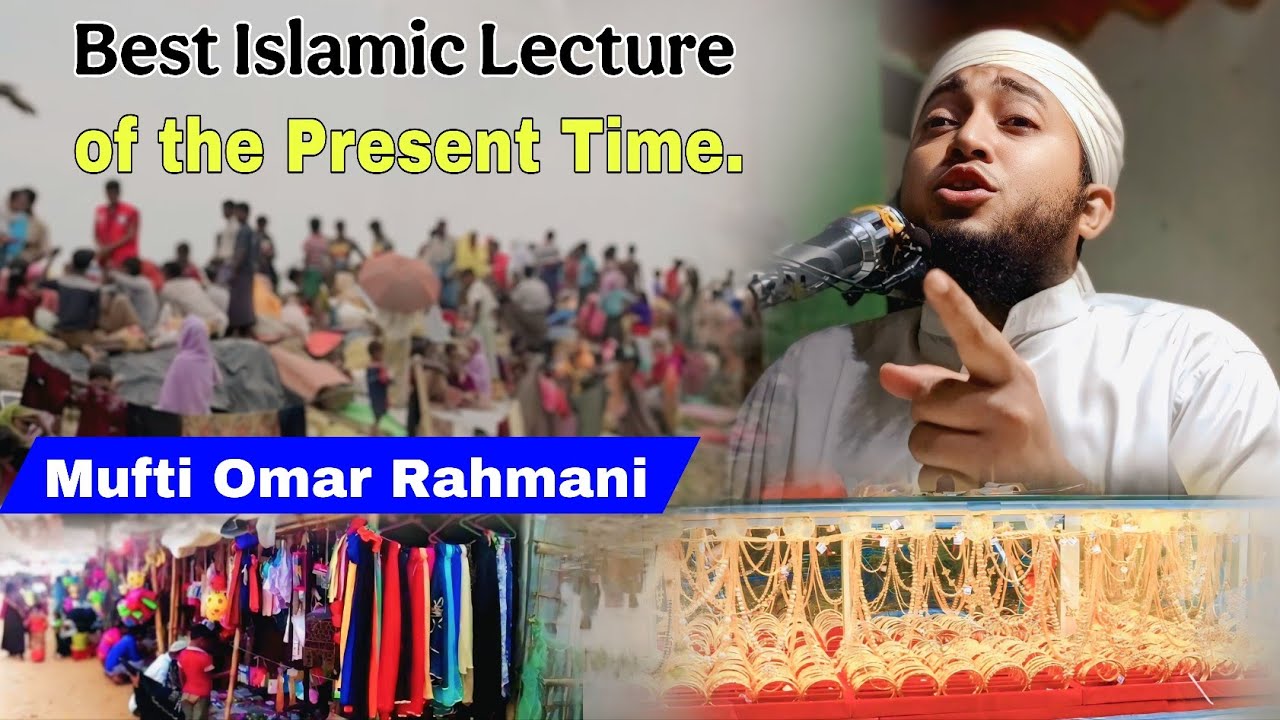 Best Islamic Lecture
of the Present Time.

Mufti Omar Rahmani